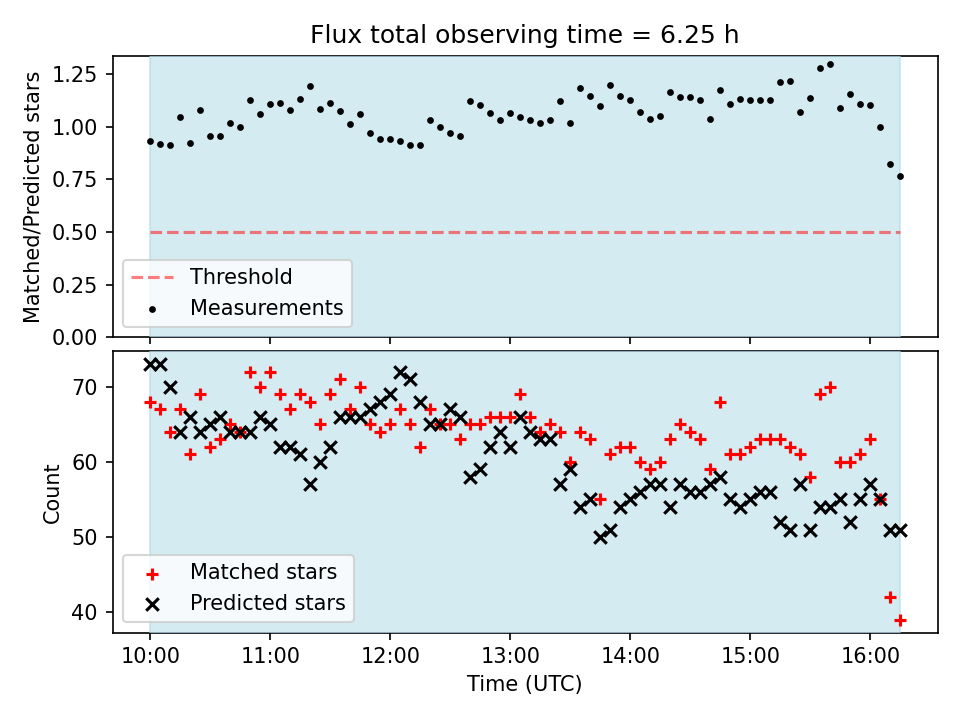 Flux total observing time = 6.25 h

Matched/Predicted stars

1.25
1.00
0.75
0.50
0.25
0.00

Threshold
Measurements

Count

70
60
50
40

Matched stars
Predicted stars

10:00
11:00
12:00
13:00
14:00
15:00
16:00

Time (UTC)